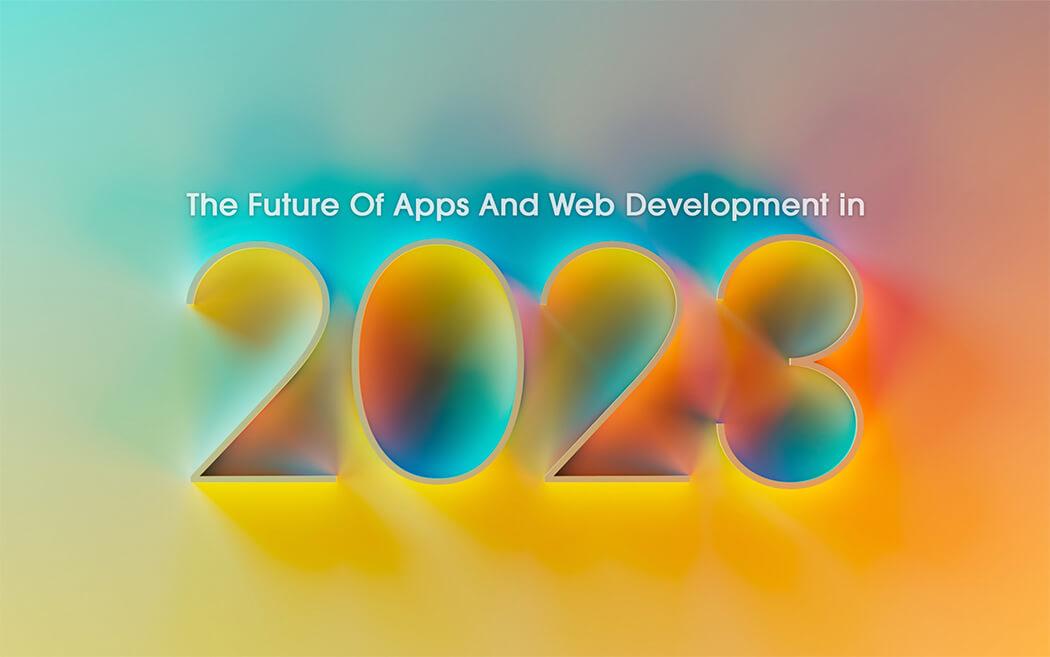 The Future Of Apps And Web Development in

2023